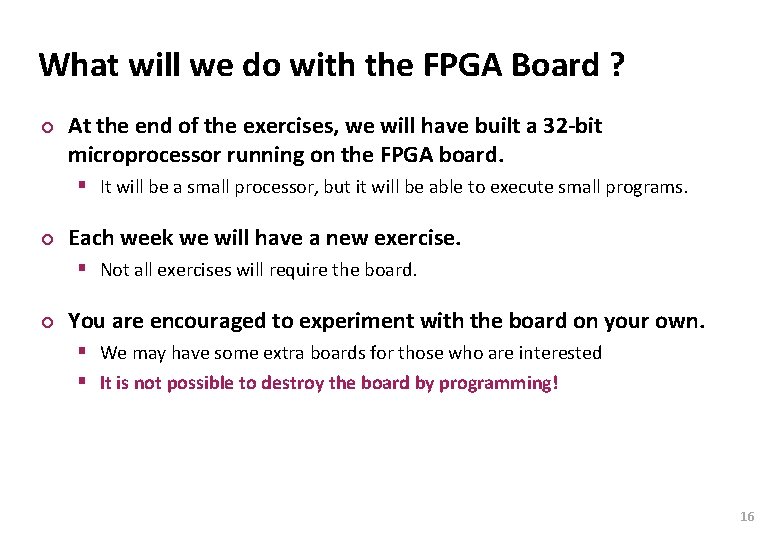 What will we do with the FPGA Board ?

At the end of the exercises, we will have built a 32-bit microprocessor running on the FPGA board.

It will be a small processor, but it will be able to execute small programs.

Each week we will have a new exercise.

Not all exercises will require the board.

You are encouraged to experiment with the board on your own.

We may have some extra boards for those who are interested

It is not possible to destroy the board by programming!

16